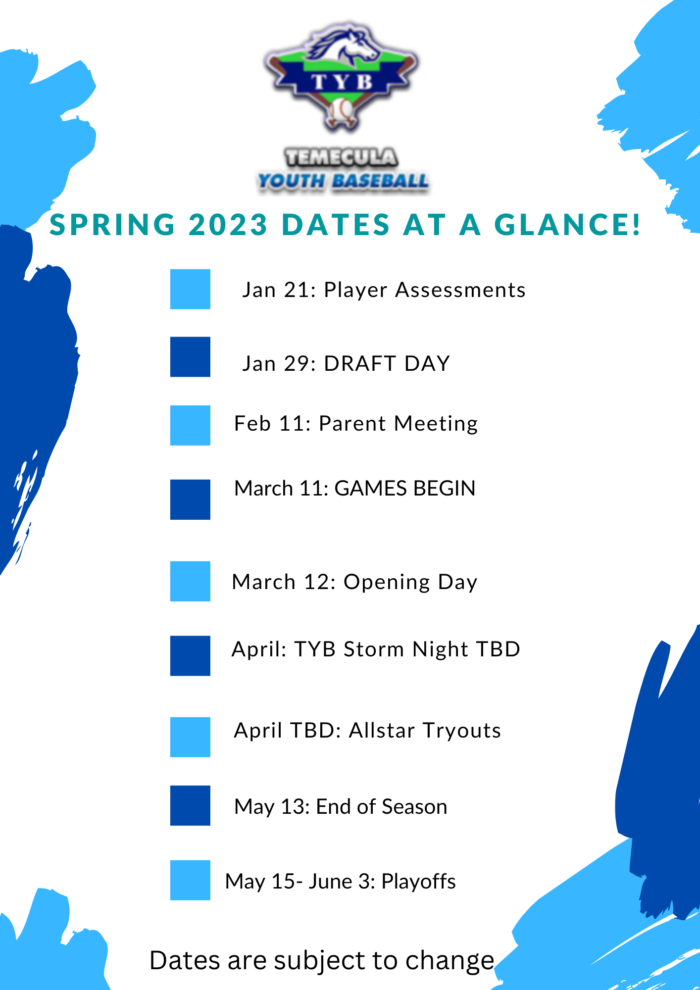 TYB

TEMECULA YOUTH BASEBALL

SPRING 2023 DATES AT A GLANCE!

Jan 21: Player Assessments

Jan 29: DRAFT DAY

Feb 11: Parent Meeting

March 11: GAMES BEGIN

March 12: Opening Day

April: TYB Storm Night TBD

April TBD: Allstar Tryouts

May 13: End of Season

May 15- June 3: Playoffs

Dates are subject to change